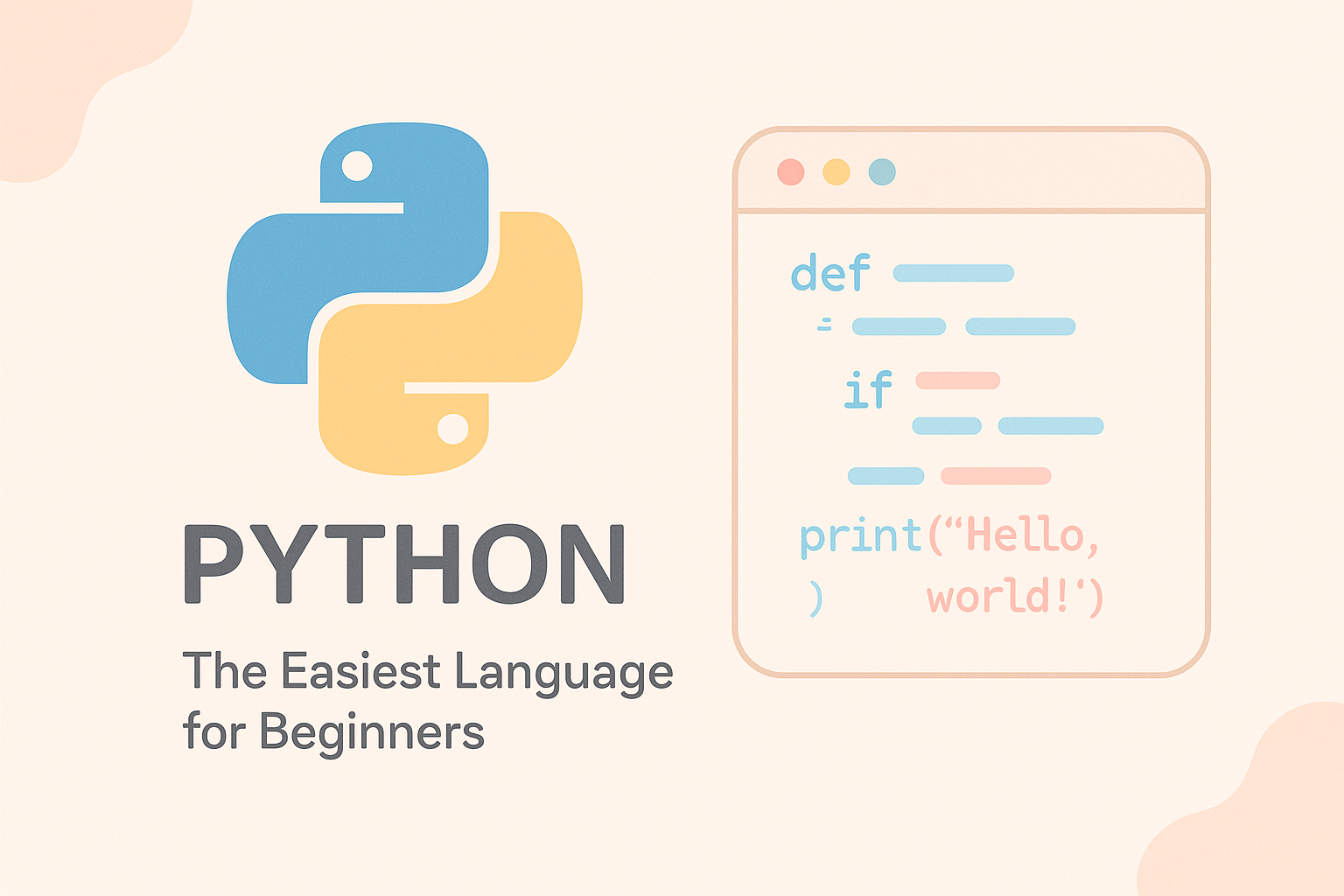 PYTHON

The Easiest Language for Beginners

def

=

if

print("Hello,

) world!')